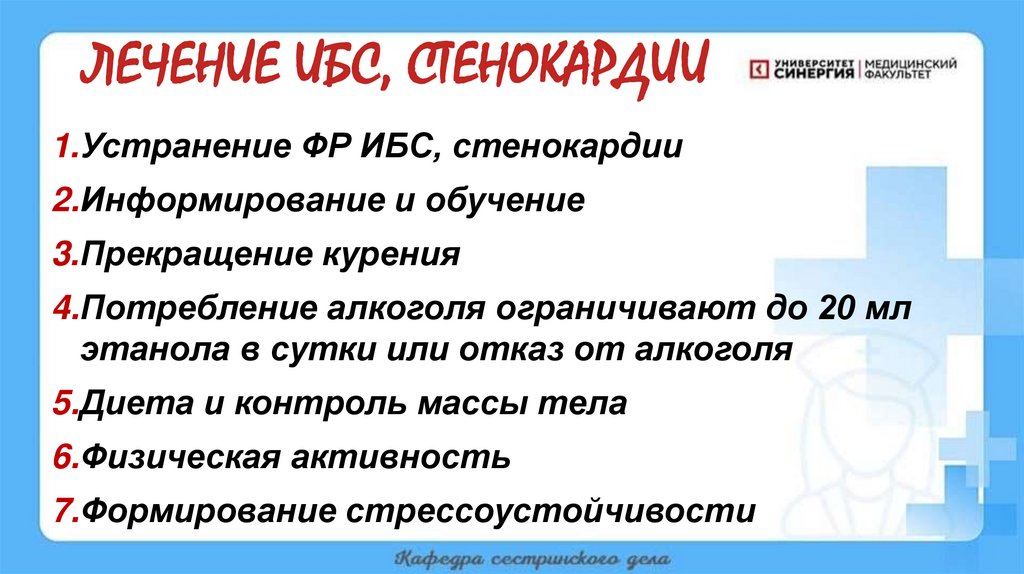 ЛЕЧЕНИЕ ИБС, СТЕНОКАРДИИ

УНИВЕРСИТЕТ СИНЕРГИЯ | МЕДИЦИНСКИЙ ФАКУЛЬТЕТ

1.Устранение ФР ИБС, стенокардии

2.Информирование и обучение

3.Прекращение курения

4.Потребление алкоголя ограничивают до 20 мл этанола в сутки или отказ от алкоголя

5.Диета и контроль массы тела

6.Физическая активность

7.Формирование стрессоустойчивости

Кафедра сестринского дела